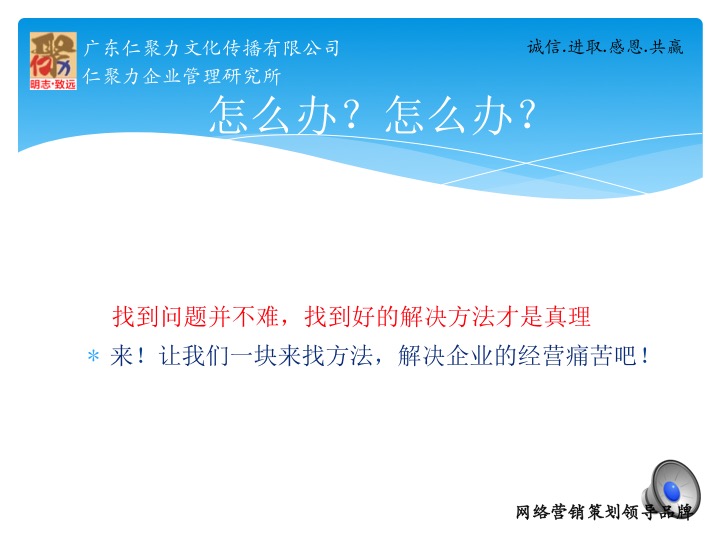 聚 仁力 明志·致远

广东仁聚力文化传播有限公司
仁聚力企业管理研究所

诚信.进取.感恩.共赢

怎么办？怎么办？

找到问题并不难，找到好的解决方法才是真理

* 来！让我们一块来找方法，解决企业的经营痛苦吧！

网络营销策划领导品牌